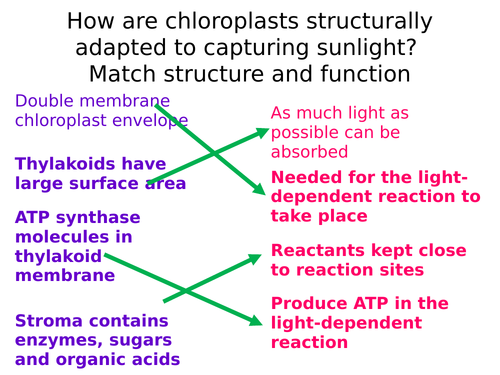 How are chloroplasts structurally adapted to capturing sunlight? Match structure and function

Double membrane chloroplast envelope

Thylakoids have large surface area

ATP synthase molecules in thylakoid membrane

Stroma contains enzymes, sugars and organic acids

As much light as possible can be absorbed

Needed for the light-dependent reaction to take place

Reactants kept close to reaction sites

Produce ATP in the light-dependent reaction